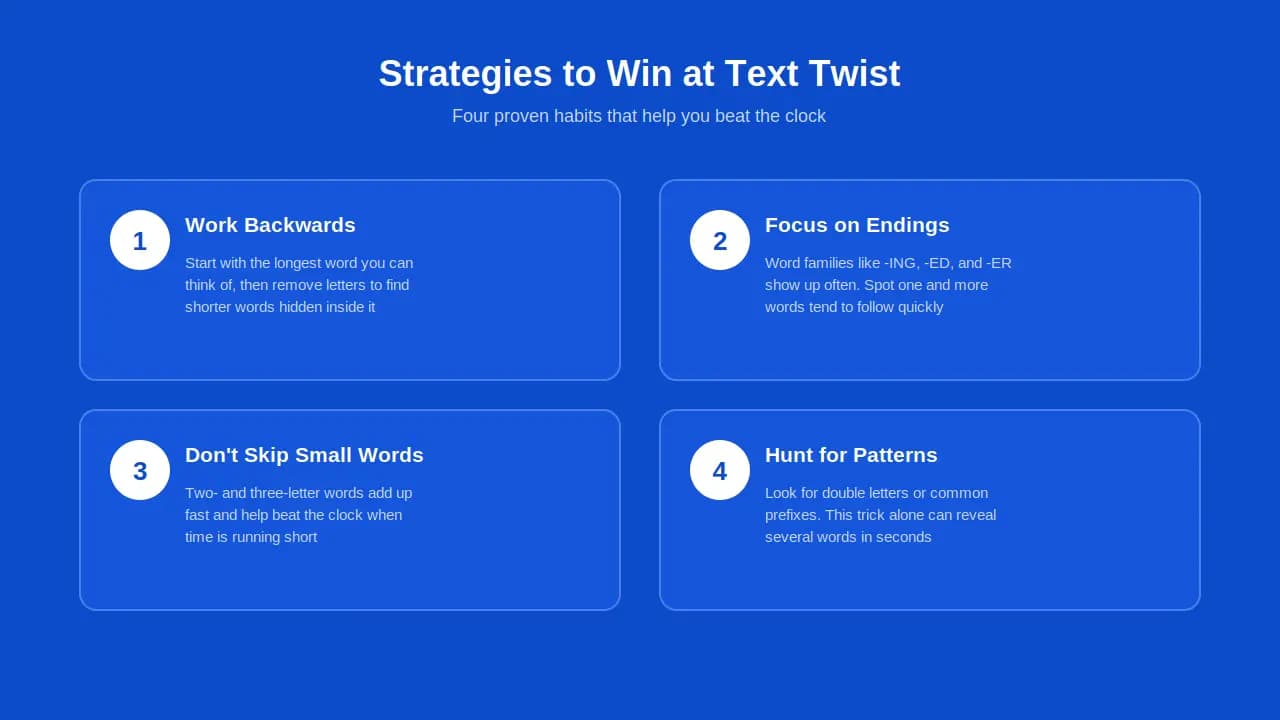 Strategies to Win at Text Twist

Four proven habits that help you beat the clock

1

Work Backwards

Start with the longest word you can think of, then remove letters to find shorter words hidden inside it

2

Focus on Endings

Word families like -ING, -ED, and -ER show up often. Spot one and more words tend to follow quickly

3

Don't Skip Small Words

Two- and three-letter words add up fast and help beat the clock when time is running short

4

Hunt for Patterns

Look for double letters or common prefixes. This trick alone can reveal several words in seconds